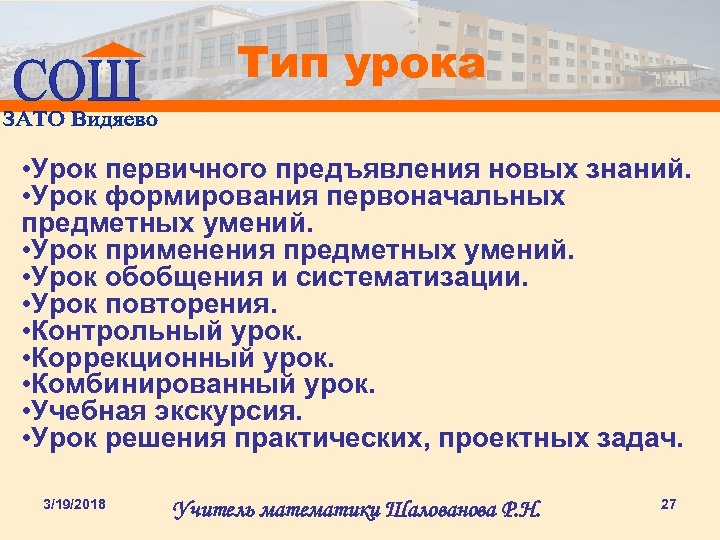 СОШ
ЗАТО Видяево

Тип урока

•Урок первичного предъявления новых знаний.
•Урок формирования первоначальных предметных умений.
•Урок применения предметных умений.
•Урок обобщения и систематизации.
•Урок повторения.
•Контрольный урок.
•Коррекционный урок.
•Комбинированный урок.
•Учебная экскурсия.
•Урок решения практических, проектных задач.

3/19/2018

Учитель математики Шалованова Р.Н.

27